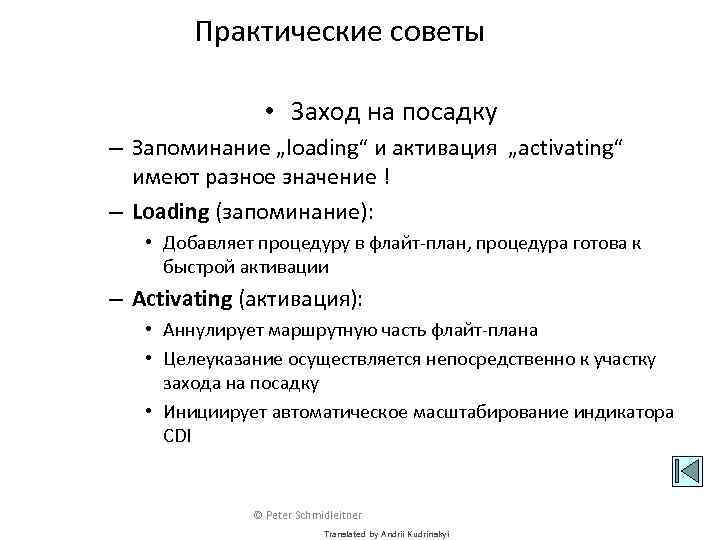 Практические советы

• Заход на посадку

– Запоминание „loading“ и активация „activating“ имеют разное значение !

– **Loading** (запоминание):

• Добавляет процедуру в флайт-план, процедура готова к быстрой активации

– **Activating** (активация):

• Аннулирует маршрутную часть флайт-плана

• Целеуказание осуществляется непосредственно к участку захода на посадку

• Инициирует автоматическое масштабирование индикатора CDI

© Peter Schmidleitner

Translated by Andrii Kudrinskyi